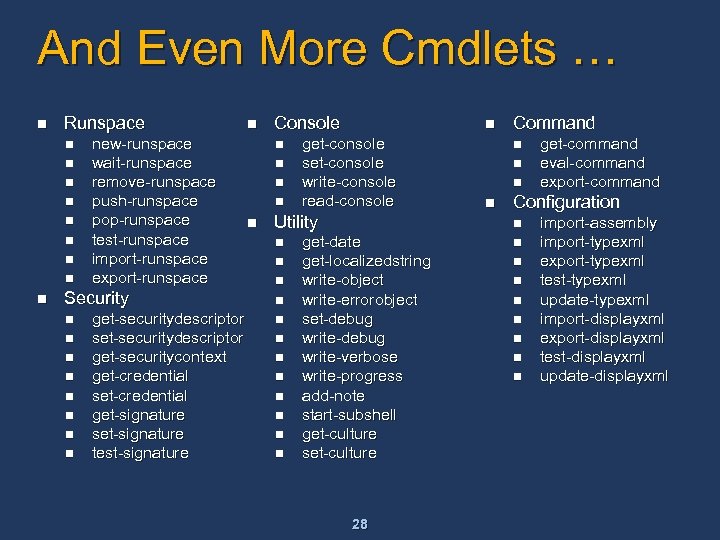 And Even More Cmdlets …

- Runspace
  - new-runspace
  - wait-runspace
  - remove-runspace
  - push-runspace
  - pop-runspace
  - test-runspace
  - import-runspace
  - export-runspace
- Security
  - get-securitydescriptor
  - set-securitydescriptor
  - get-securitycontext
  - get-credential
  - set-credential
  - get-signature
  - set-signature
  - test-signature

- Console
  - get-console
  - set-console
  - write-console
  - read-console
- Utility
  - get-date
  - get-localizedstring
  - write-object
  - write-errorobject
  - set-debug
  - write-debug
  - write-verbose
  - write-progress
  - add-note
  - start-subshell
  - get-culture
  - set-culture

- Command
  - get-command
  - eval-command
  - export-command
- Configuration
  - import-assembly
  - import-typexml
  - export-typexml
  - test-typexml
  - update-typexml
  - import-displayxml
  - export-displayxml
  - test-displayxml
  - update-displayxml

28